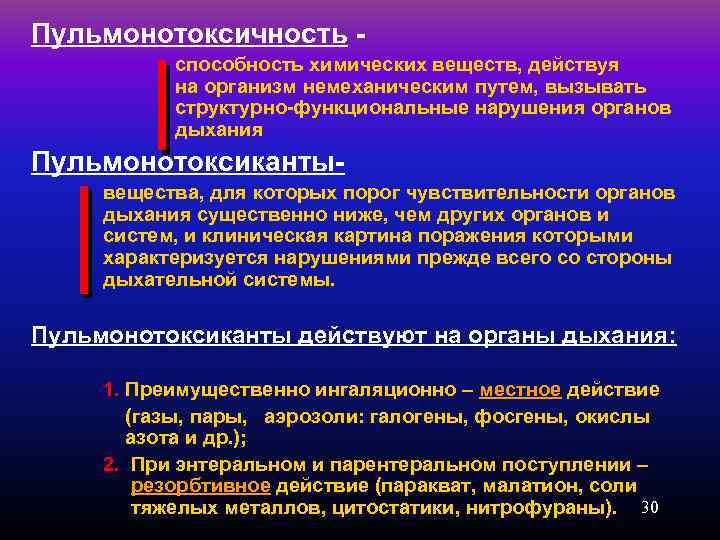 Пульмонотоксичность -

способность химических веществ, действуя на организм немеханическим путем, вызывать структурно-функциональные нарушения органов дыхания

Пульмонотоксиканты-

вещества, для которых порог чувствительности органов дыхания существенно ниже, чем других органов и систем, и клиническая картина поражения которыми характеризуется нарушениями прежде всего со стороны дыхательной системы.

Пульмонотоксиканты действуют на органы дыхания:

1. Преимущественно ингаляционно – местное действие (газы, пары, аэрозоли: галогены, фосгены, окислы азота и др.);

2. При энтеральном и парентеральном поступлении – резорбтивное действие (паракват, малатион, соли тяжелых металлов, цитостатики, нитрофураны).

30